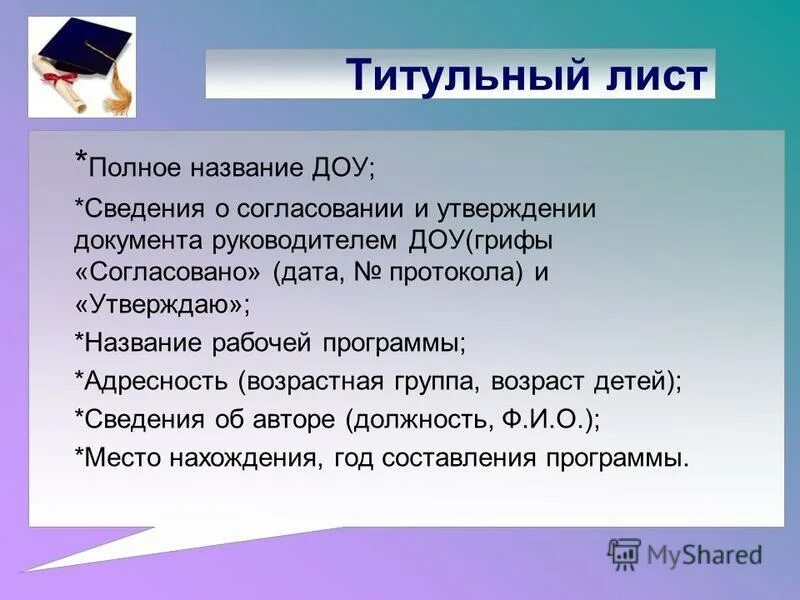 Титульный лист

*Полное название ДОУ;

*Сведения о согласовании и утверждении документа руководителем ДОУ(грифы «Согласовано» (дата, № протокола) и «Утверждаю»;

*Название рабочей программы;

*Адресность (возрастная группа, возраст детей);

*Сведения об авторе (должность, Ф.И.О.);

*Место нахождения, год составления программы.

MyShared